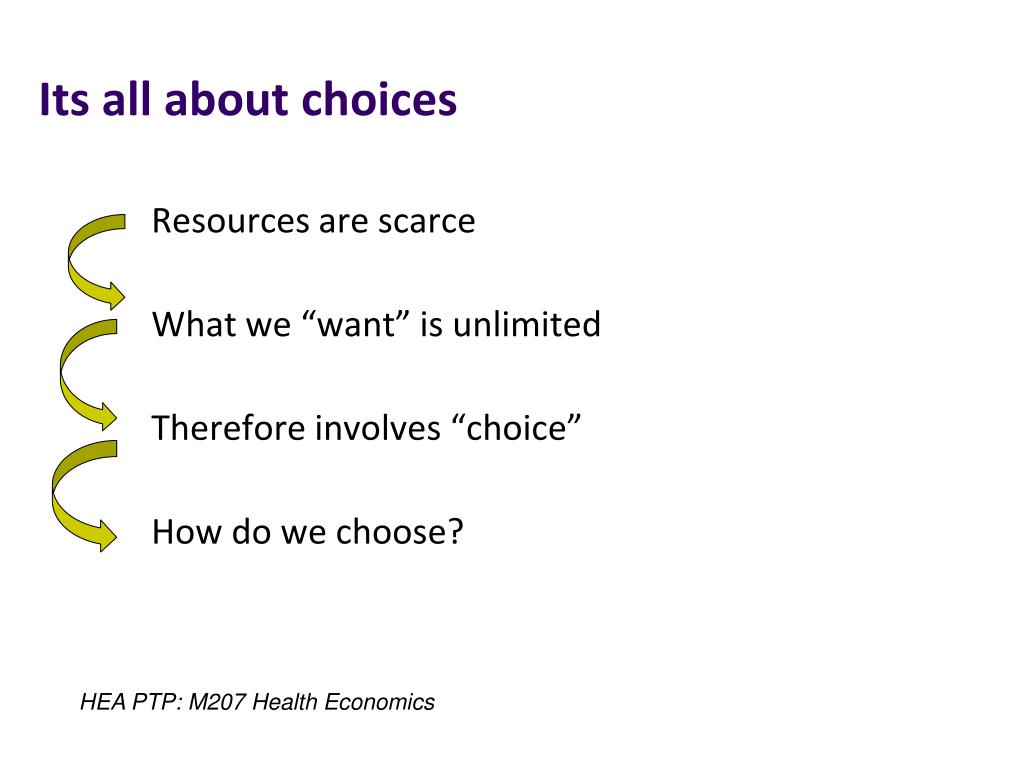 Its all about choices

Resources are scarce

What we “want” is unlimited

Therefore involves “choice”

How do we choose?

HEA PTP: M207 Health Economics